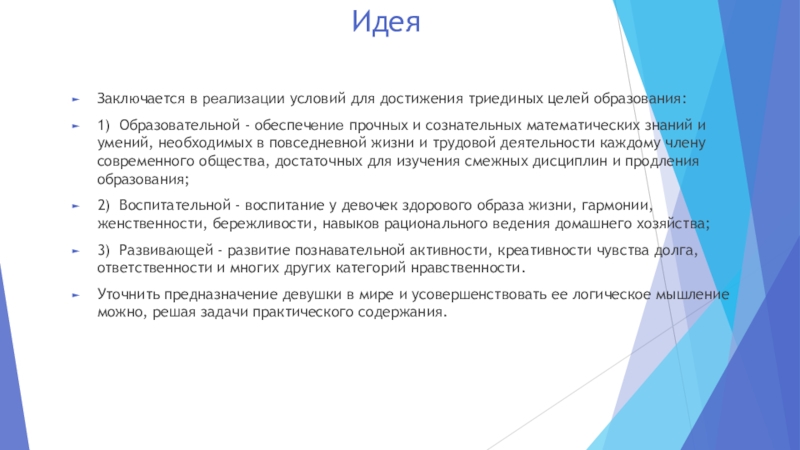 Идея

Заключается в реализации условий для достижения триединых целей образования:

1) Образовательной - обеспечение прочных и сознательных математических знаний и умений, необходимых в повседневной жизни и трудовой деятельности каждому члену современного общества, достаточных для изучения смежных дисциплин и продления образования;

2) Воспитательной - воспитание у девочек здорового образа жизни, гармонии, женственности, бережливости, навыков рационального ведения домашнего хозяйства;

3) Развивающей - развитие познавательной активности, креативности чувства долга, ответственности и многих других категорий нравственности.

Уточнить предназначение девушки в мире и усовершенствовать ее логическое мышление можно, решая задачи практического содержания.